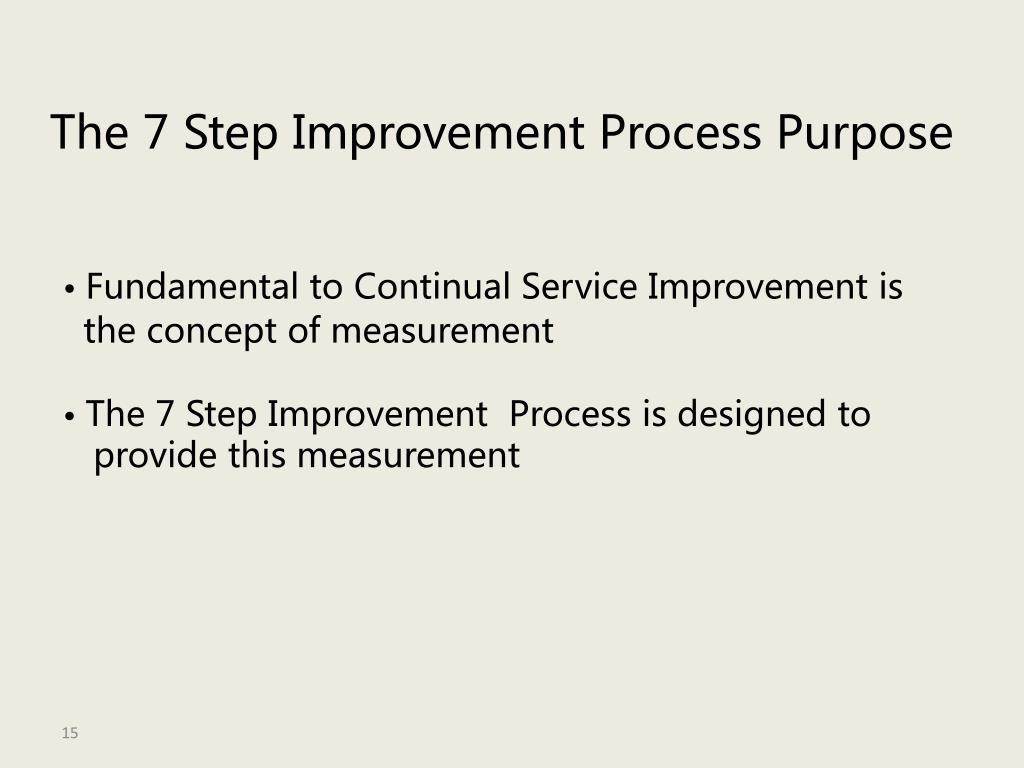 The 7 Step Improvement Process Purpose

• Fundamental to Continual Service Improvement is the concept of measurement

• The 7 Step Improvement  Process is designed to provide this measurement

15